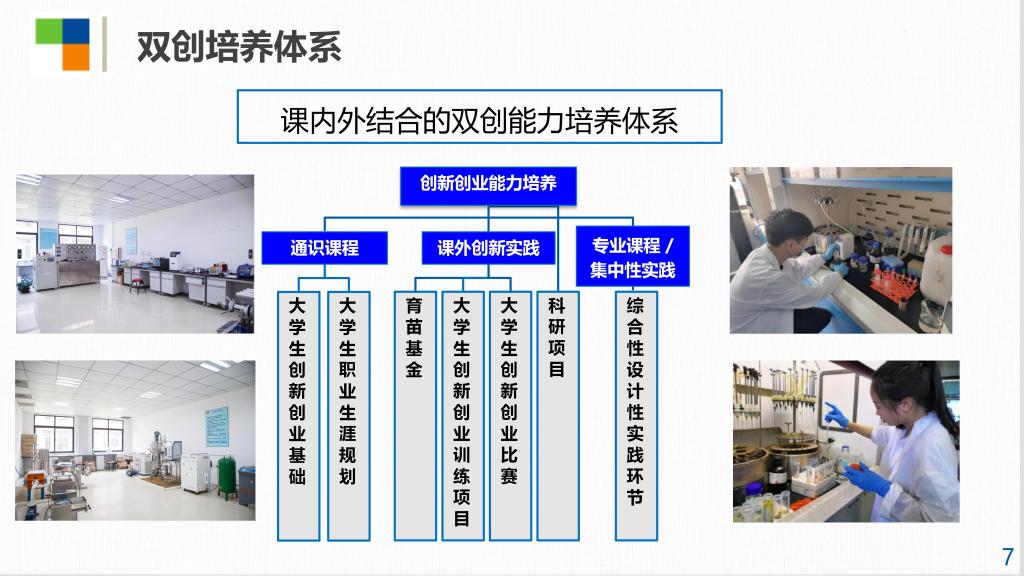 双创培养体系

课内外结合的双创能力培养体系

创新创业能力培养

通识课程

课外创新实践

专业课程 / 集中性实践

大学生创新创业基础

大学生职业生涯规划

育苗基金

大学生创新创业训练项目

大学生创新创业比赛

科研项目

综合性设计性实践环节

7